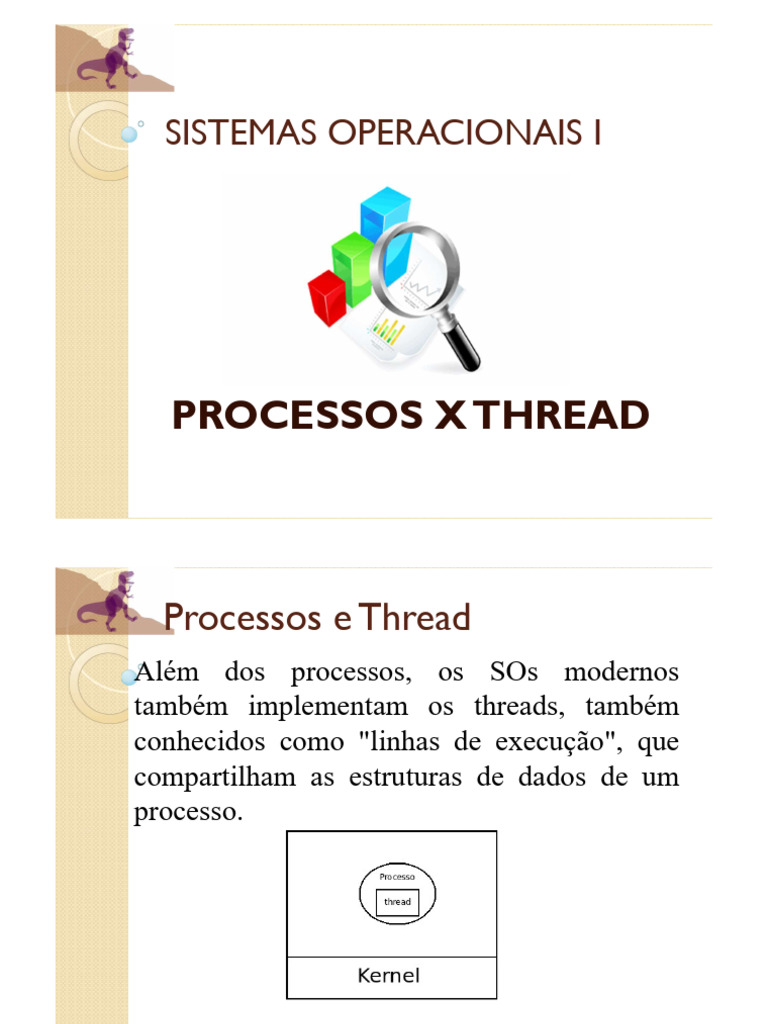 SISTEMAS OPERACIONAIS I

PROCESSOS X THREAD

Processos e Thread

Além dos processos, os SOs modernos também implementam os threads, também conhecidos como "linhas de execução", que compartilham as estruturas de dados de um processo.

Processo

thread

Kernel